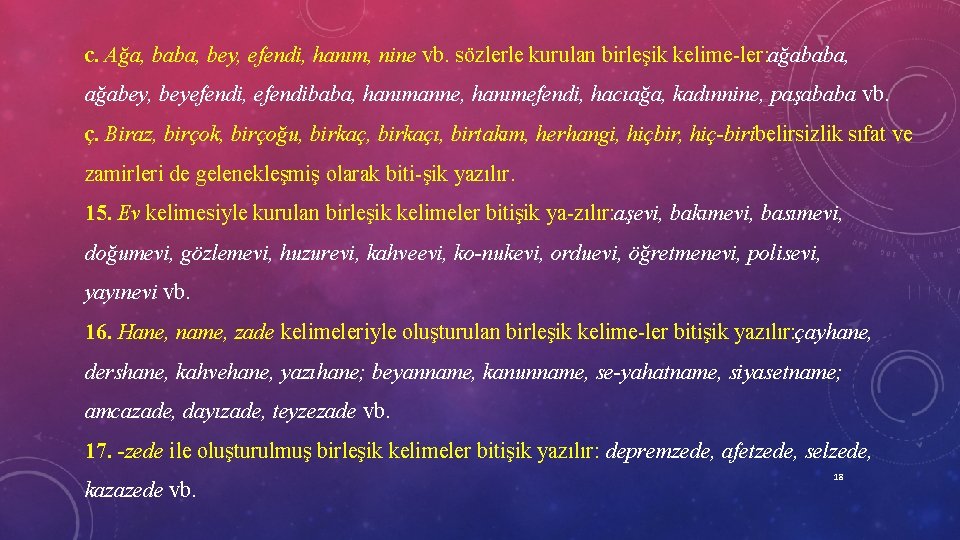 c. Ağa, baba, bey, efendi, hanım, nine vb. sözlerle kurulan birleşik kelime-ler:ağababa, ağabey, beyefendi, efendibaba, hanımanne, hanımefendi, hacıağa, kadınnine, paşababa vb.

ç. Biraz, birçok, birçoğu, birkaç, birkaçı, birtakım, herhangi, hiçbir, hiç-biribelirsizlik sıfat ve zamirleri de gelenekleşmiş olarak biti-şik yazılır.

15. Ev kelimesiyle kurulan birleşik kelimeler bitişik ya-zılır:aşevi, bakımevi, basımevi, doğumevi, gözlemevi, huzurevi, kahveevi, ko-nukevi, orduevi, öğretmenevi, polisevi, yayınevi vb.

16. Hane, name, zade kelimeleriyle oluşturulan birleşik kelime-ler bitişik yazılır:çayhane, dershane, kahvehane, yazıhane; beyanname, kanunname, se-yahatname, siyasetname; amcazade, dayızade, teyzezade vb.

17. -zede ile oluşturulmuş birleşik kelimeler bitişik yazılır: depremzede, afetzede, selzede, kazazede vb.

18